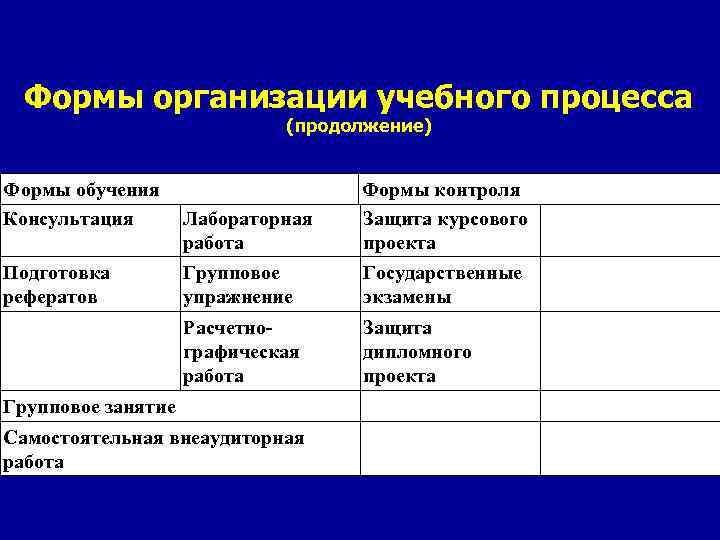 Формы организации учебного процесса
(продолжение)

| Формы обучения | | Формы контроля | |
|---|---|---|---|
| Консультация | Лабораторная работа | Защита курсового проекта | |
| Подготовка рефератов | Групповое упражнение | Государственные экзамены | |
| | Расчетно-графическая работа | Защита дипломного проекта | |
| Групповое занятие | | | |
| Самостоятельная внеаудиторная работа | | | |